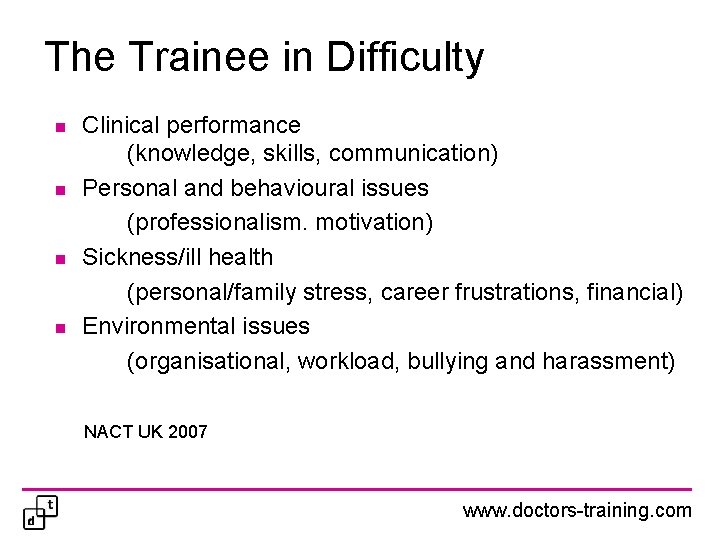 The Trainee in Difficulty

- Clinical performance
(knowledge, skills, communication)
- Personal and behavioural issues
(professionalism. motivation)
- Sickness/ill health
(personal/family stress, career frustrations, financial)
- Environmental issues
(organisational, workload, bullying and harassment)

NACT UK 2007

d t

www.doctors-training.com